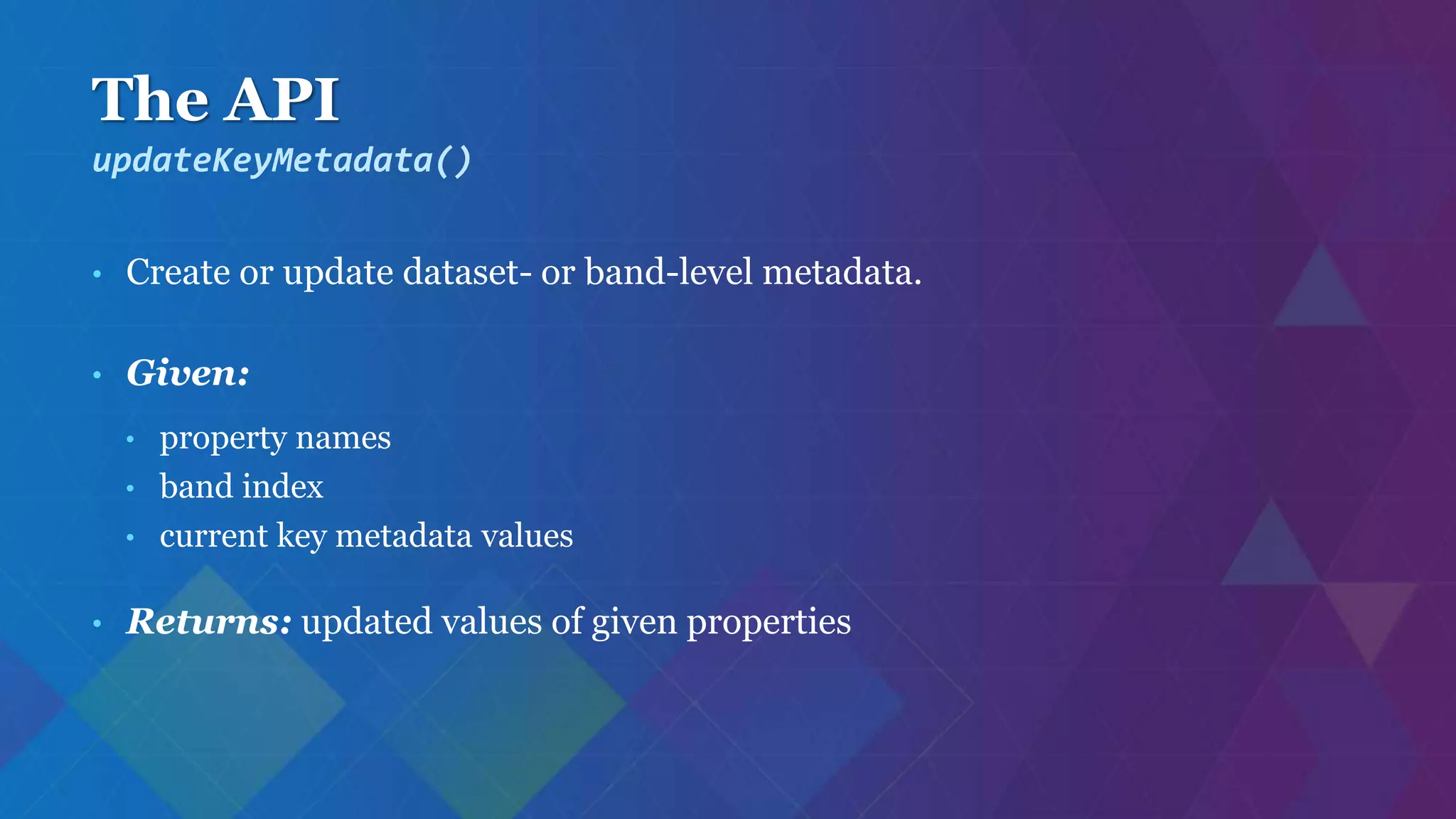 The API
updateKeyMetadata()

• Create or update dataset- or band-level metadata.

• Given:

• property names
• band index
• current key metadata values

• Returns: updated values of given properties